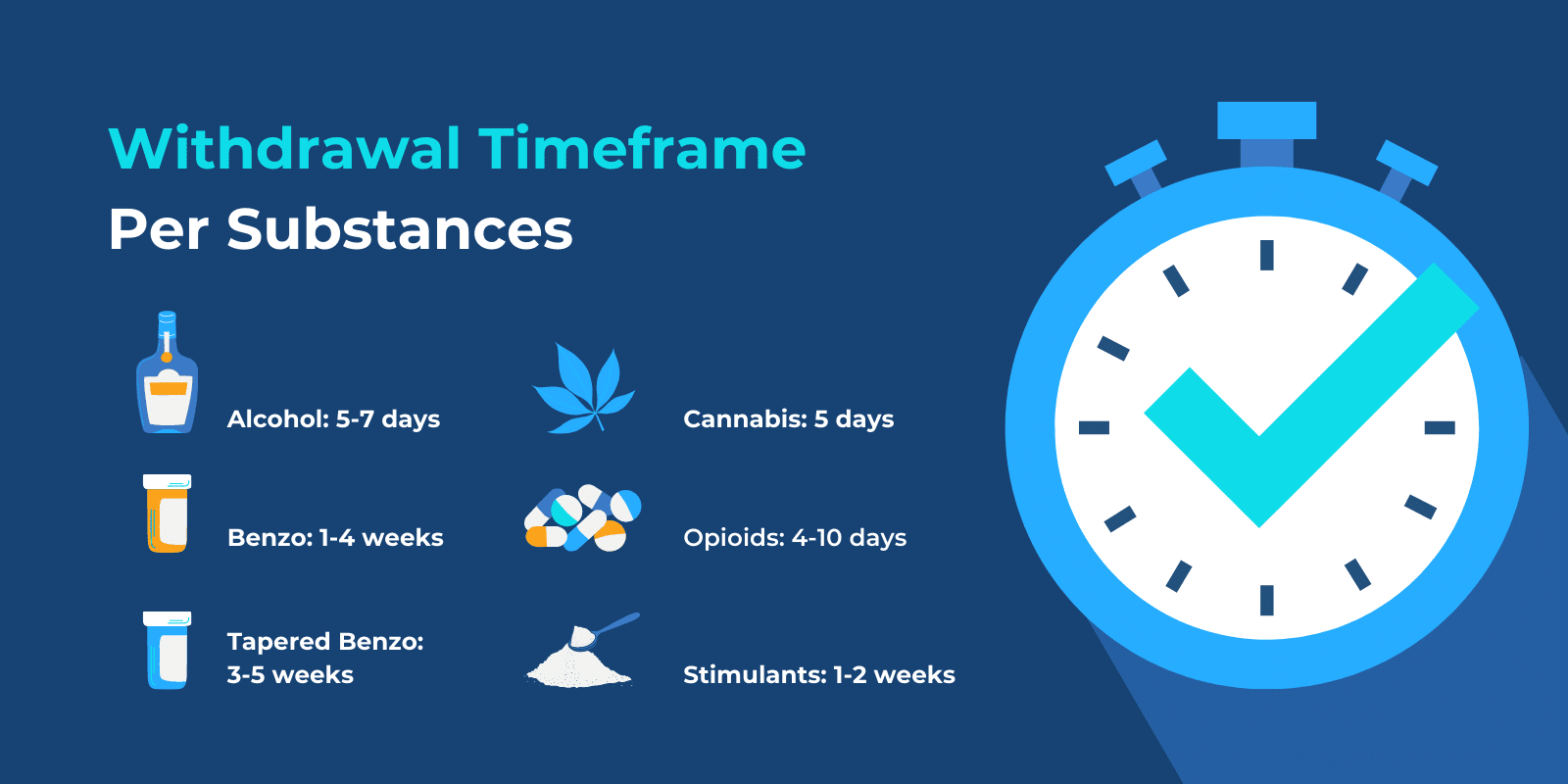 Withdrawal Timeframe
Per Substances

Alcohol: 5-7 days

Benzo: 1-4 weeks

Tapered Benzo: 3-5 weeks

Cannabis: 5 days

Opioids: 4-10 days

Stimulants: 1-2 weeks